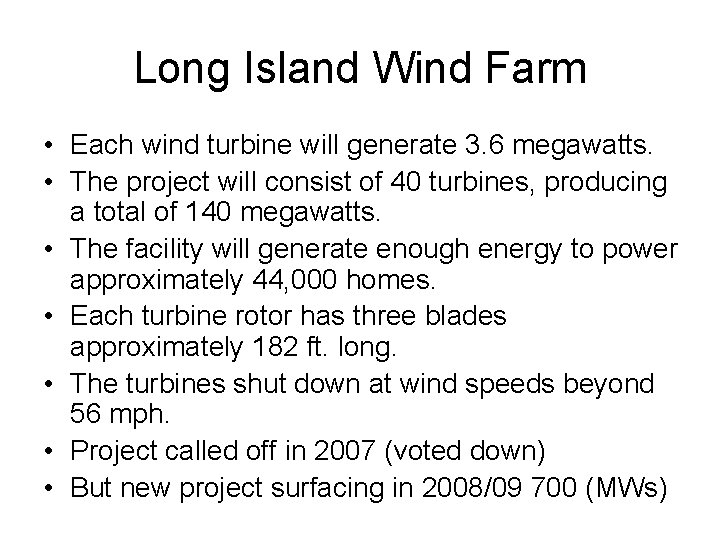 Long Island Wind Farm

• Each wind turbine will generate 3.6 megawatts.
• The project will consist of 40 turbines, producing a total of 140 megawatts.
• The facility will generate enough energy to power approximately 44,000 homes.
• Each turbine rotor has three blades approximately 182 ft. long.
• The turbines shut down at wind speeds beyond 56 mph.
• Project called off in 2007 (voted down)
• But new project surfacing in 2008/09 700 (MWs)